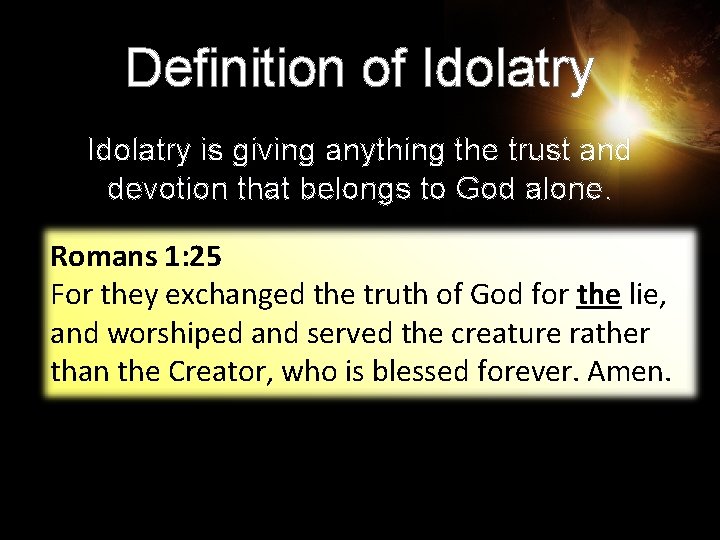 Definition of Idolatry

Idolatry is giving anything the trust and devotion that belongs to God alone.

Romans 1:25
For they exchanged the truth of God for the lie, and worshiped and served the creature rather than the Creator, who is blessed forever. Amen.